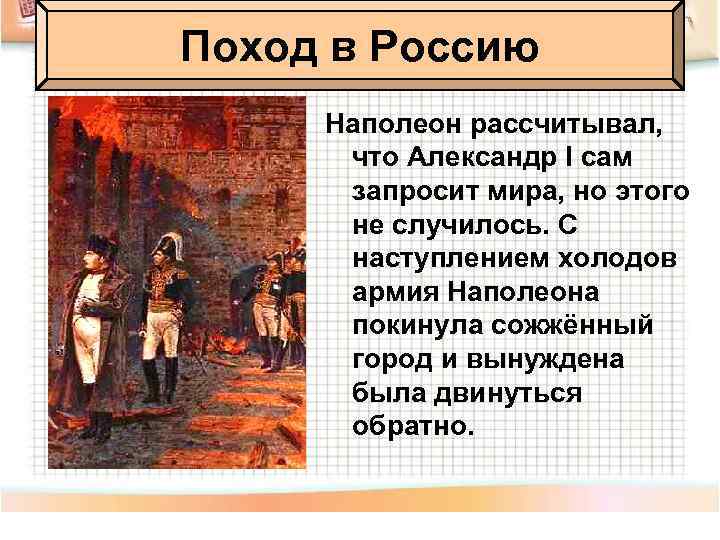 Поход в Россию

Наполеон рассчитывал, что Александр I сам запросит мира, но этого не случилось. С наступлением холодов армия Наполеона покинула сожжённый город и вынуждена была двинуться обратно.